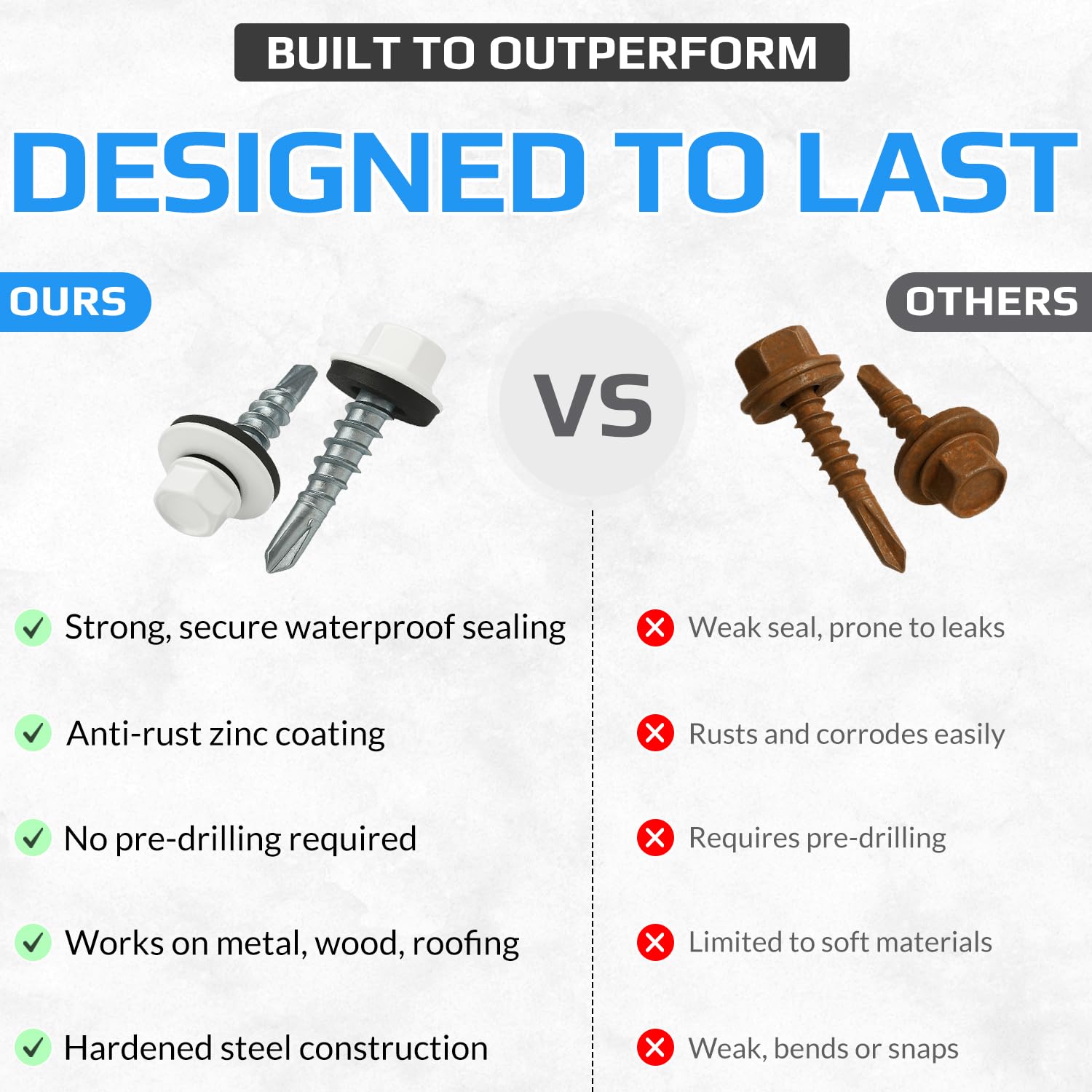 BUILT TO OUTPERFORM

DESIGNED TO LAST

OURS

VS

OTHERS

Strong, secure waterproof sealing

Anti-rust zinc coating

No pre-drilling required

Works on metal, wood, roofing

Hardened steel construction

Weak seal, prone to leaks

Rusts and corrodes easily

Requires pre-drilling

Limited to soft materials

Weak, bends or snaps